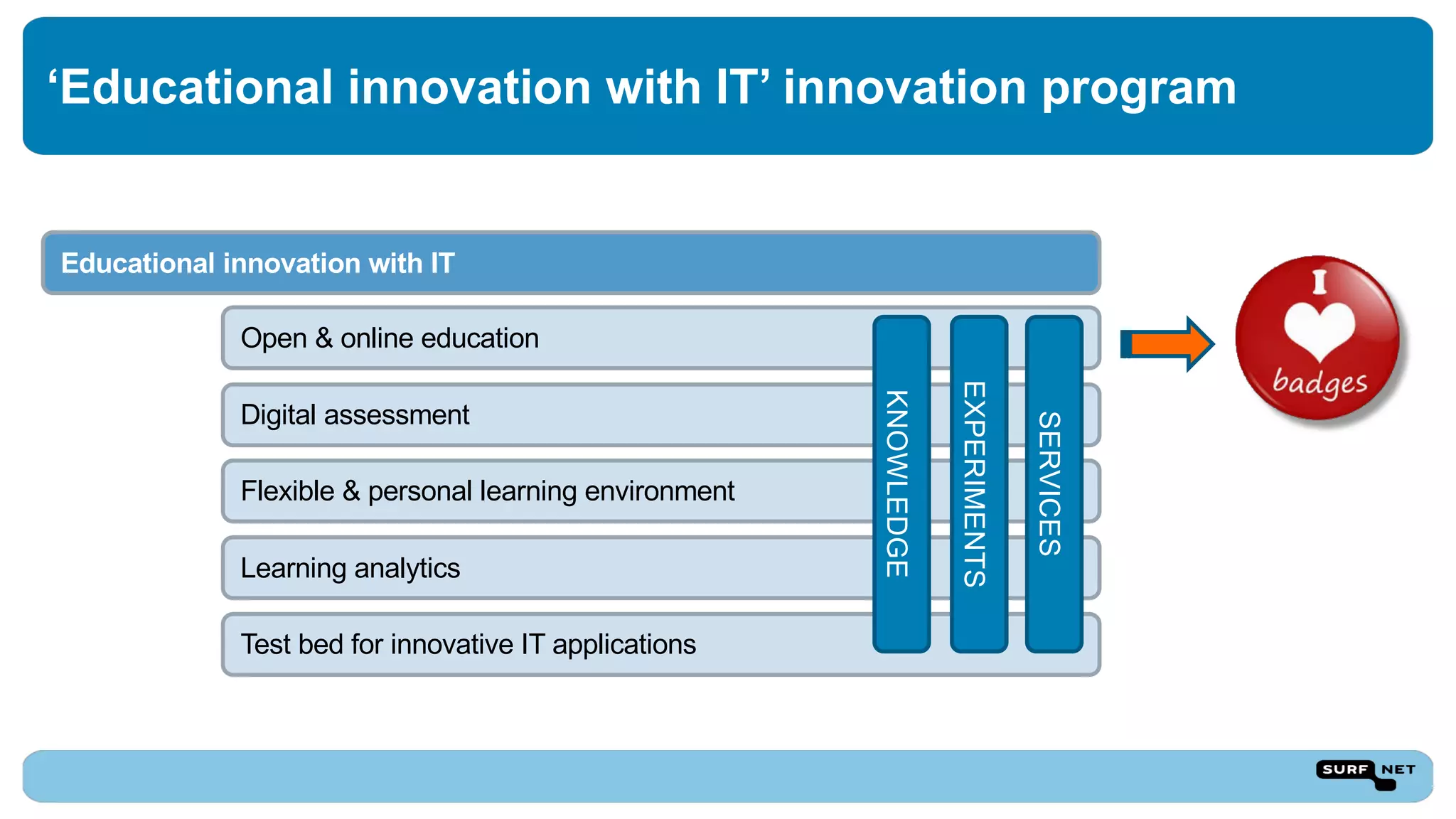 ‘Educational innovation with IT’ innovation program

Educational innovation with IT

Open & online education

Digital assessment

Flexible & personal learning environment

Learning analytics

Test bed for innovative IT applications

KNOWLEDGE

EXPERIMENTS

SERVICES

I badges

SURF NET